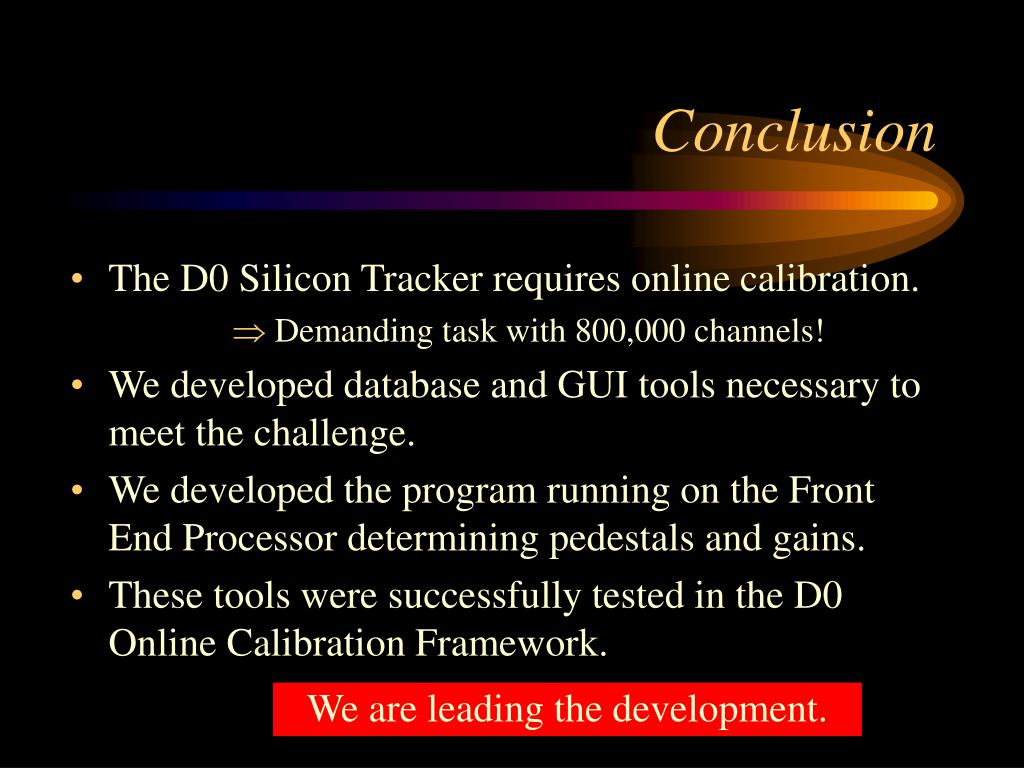 Conclusion

• The D0 Silicon Tracker requires online calibration.

$\Rightarrow$ Demanding task with 800,000 channels!

• We developed database and GUI tools necessary to meet the challenge.

• We developed the program running on the Front End Processor determining pedestals and gains.

• These tools were successfully tested in the D0 Online Calibration Framework.

We are leading the development.